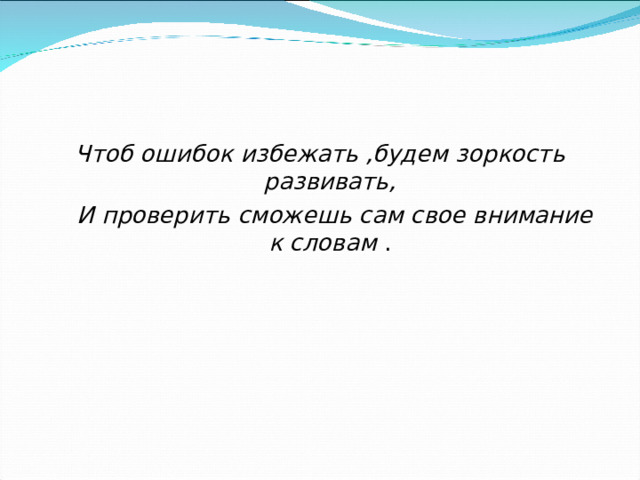 Чтоб ошибок избежать ,будем зоркость развивать,

И проверить сможешь сам свое внимание к словам .